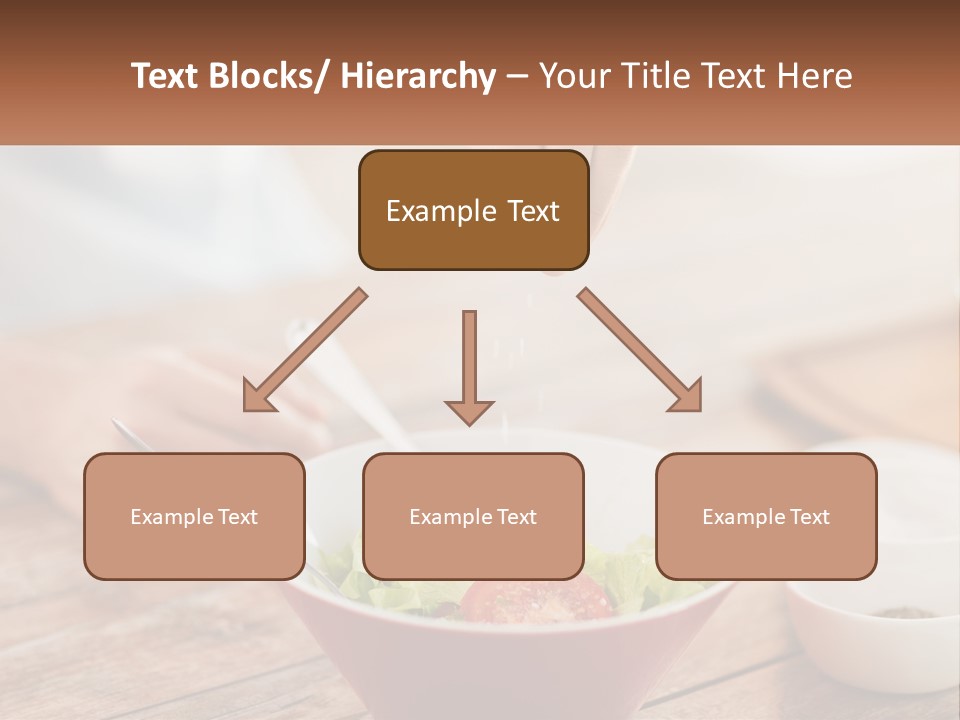 Text Blocks/ Hierarchy – Your Title Text Here

Example Text

Example Text

Example Text

Example Text